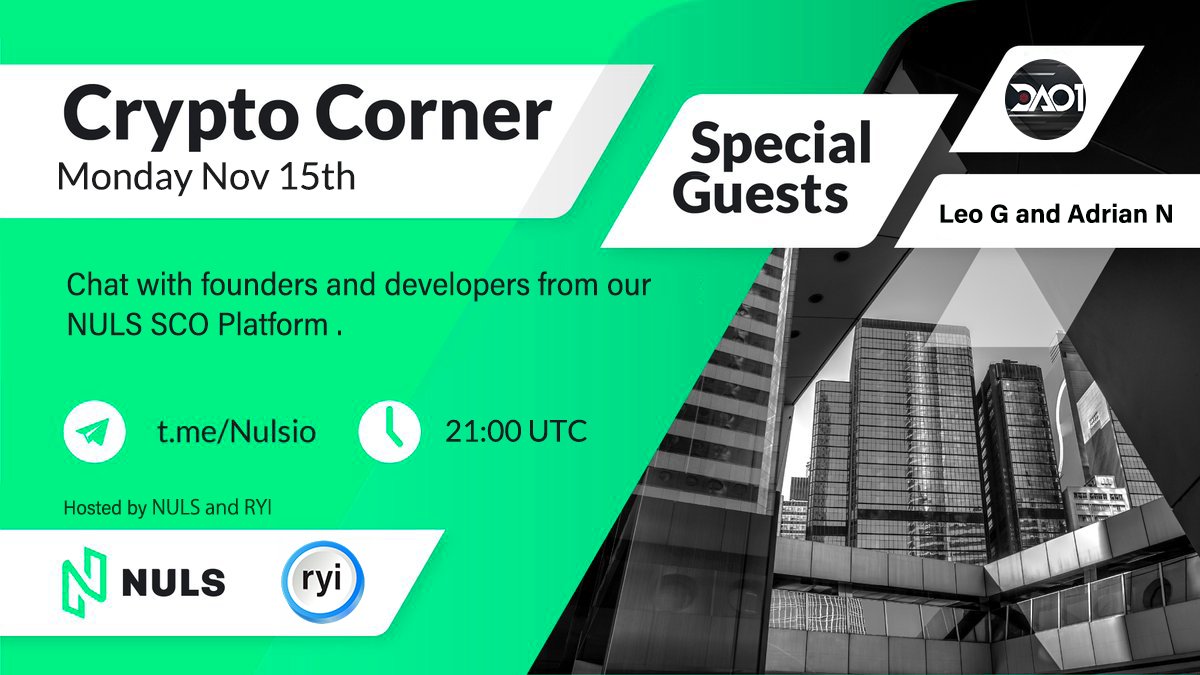 Crypto Corner
Monday Nov 15th

Special Guests

DAO1

Leo G and Adrian N

Chat with founders and developers from our NULS SCO Platform .

t.me/Nulsio

21:00 UTC

Hosted by NULS and RYI

NULS

ryi